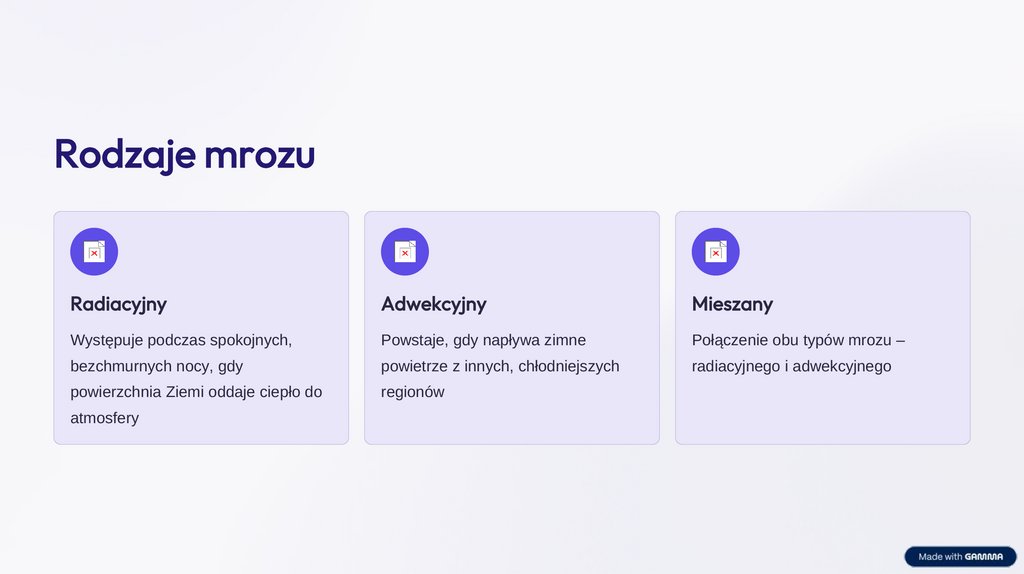 Rodzaje mrozu

Radiacyjny

Występuje podczas spokojnych, bezchmurnych nocy, gdy powierzchnia Ziemi oddaje ciepło do atmosfery

Adwekcyjny

Powstaje, gdy napływa zimne powietrze z innych, chłodniejszych regionów

Mieszany

Połączenie obu typów mrozu – radiacyjnego i adwekcyjnego

Made with GAMMA